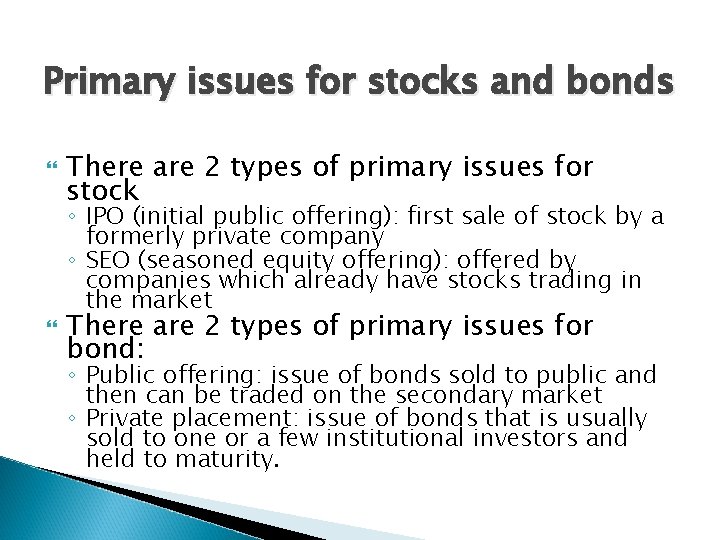 Primary issues for stocks and bonds

There are 2 types of primary issues for stock

◦ IPO (initial public offering): first sale of stock by a formerly private company

◦ SEO (seasoned equity offering): offered by companies which already have stocks trading in the market

There are 2 types of primary issues for bond:

◦ Public offering: issue of bonds sold to public and then can be traded on the secondary market

◦ Private placement: issue of bonds that is usually sold to one or a few institutional investors and held to maturity.